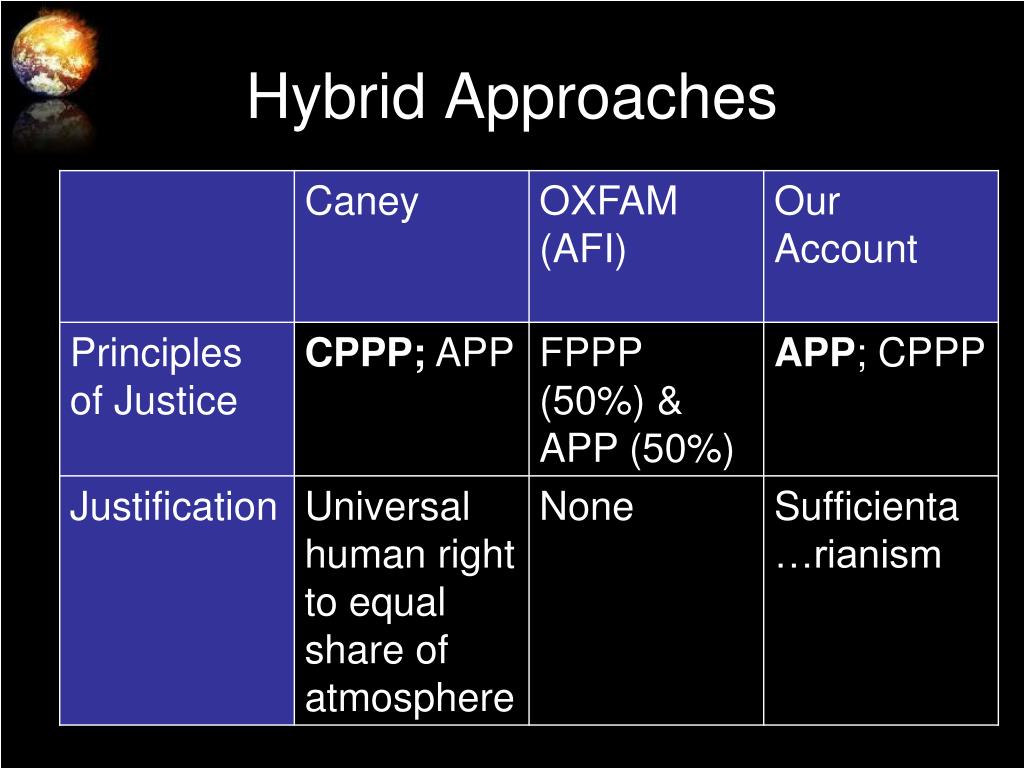 Hybrid Approaches

| | Caney | OXFAM (AFI) | Our Account |
|---|---|---|---|
| Principles of Justice | **CPPP;** APP | FPPP (50%) & APP (50%) | **APP**; CPPP |
| Justification | Universal human right to equal share of atmosphere | None | Sufficienta …rianism |